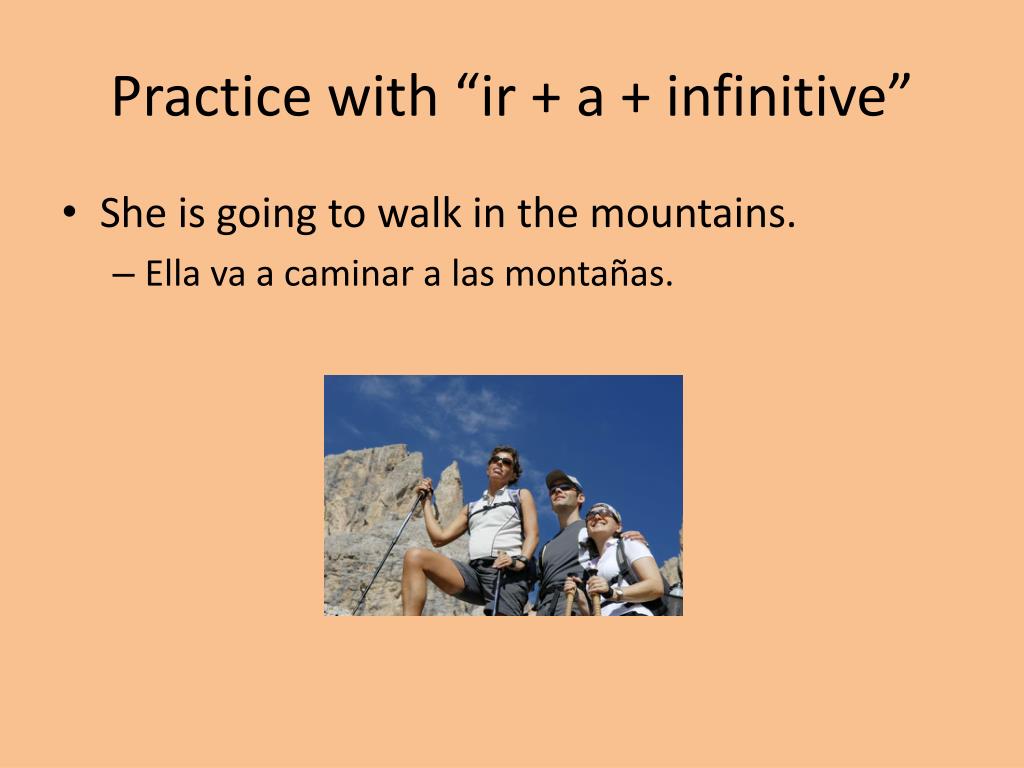 Practice with “ir + a + infinitive”

• She is going to walk in the mountains.
– Ella va a caminar a las montañas.